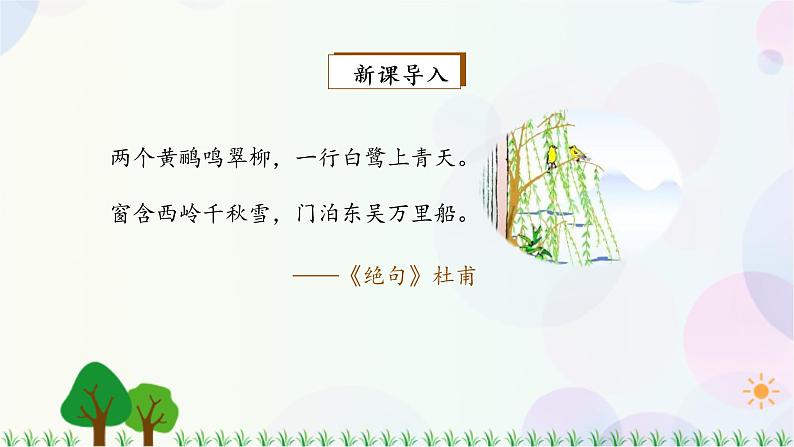 新课导入

两个黄鹂鸣翠柳，一行白鹭上青天。

窗含西岭千秋雪，门泊东吴万里船。

——《绝句》杜甫